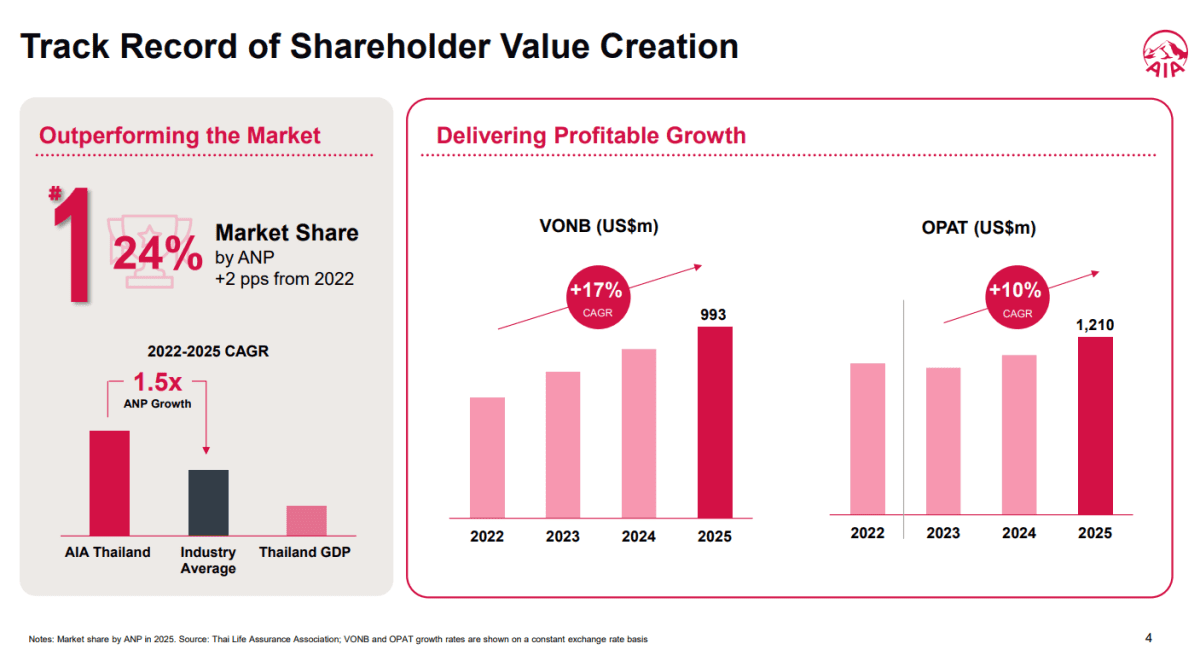 Track Record of Shareholder Value Creation

AIA

Outperforming the Market

#1

24%

Market Share by ANP +2 pps from 2022

2022-2025 CAGR

1.5x ANP Growth

AIA Thailand

Industry Average

Thailand GDP

Delivering Profitable Growth

VONB (US$m)

+17% CAGR

993

2022

2023

2024

2025

OPAT (US$m)

+10% CAGR

1,210

2022

2023

2024

2025

Notes: Market share by ANP in 2025. Source: Thai Life Assurance Association; VONB and OPAT growth rates are shown on a constant exchange rate basis

4